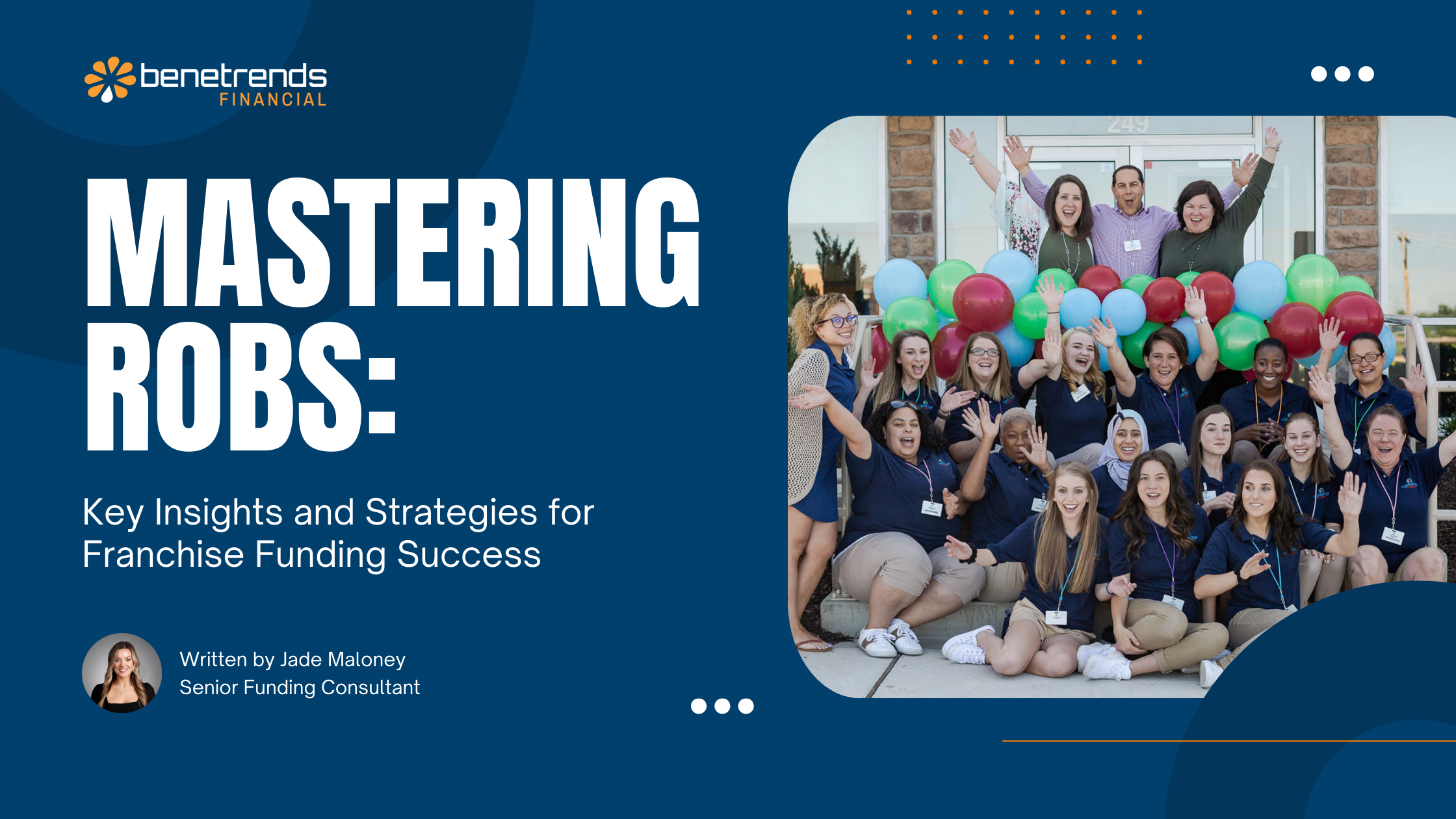 benetrends
FINANCIAL

MASTERING ROBS:

Key Insights and Strategies for Franchise Funding Success

Written by Jade Maloney
Senior Funding Consultant

249